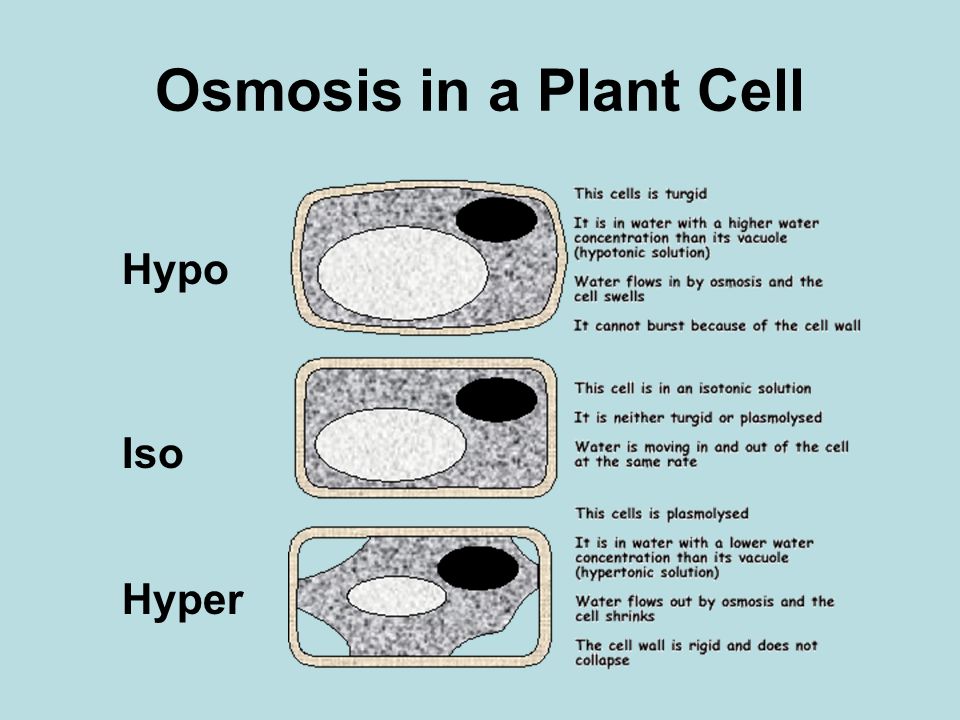 Osmosis in a Plant Cell

Hypo

This cells is turgid

It is in water with a higher water concentration than its vacuole (hypotonic solution)

Water flows in by osmosis and the cell swells

It cannot burst because of the cell wall

Iso

This cell is in an isotonic solution

It is neither turgid or plasmolysed

Water is moving in and out of the cell at the same rate

Hyper

This cells is plasmolysed

It is in water with a lower water concentration than its vacuole (hypertonic solution)

Water flows out by osmosis and the cell shrinks

The cell wall is rigid and does not collapse